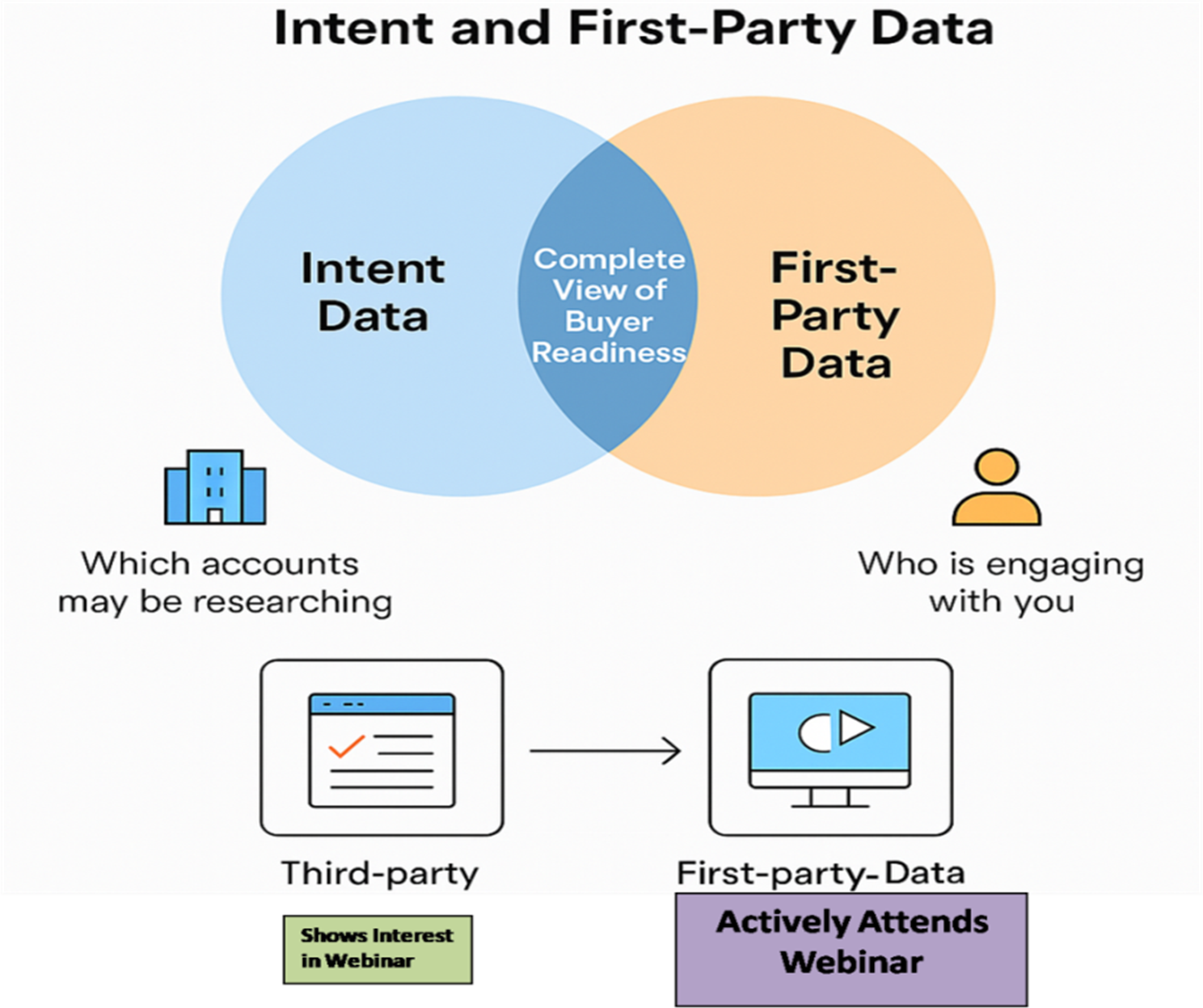 Intent and First-Party Data

Intent Data

Complete View of Buyer Readiness

First-Party Data

Which accounts may be researching

Who is engaging with you

Third-party

First-party-Data

Shows Interest in Webinar

Actively Attends Webinar